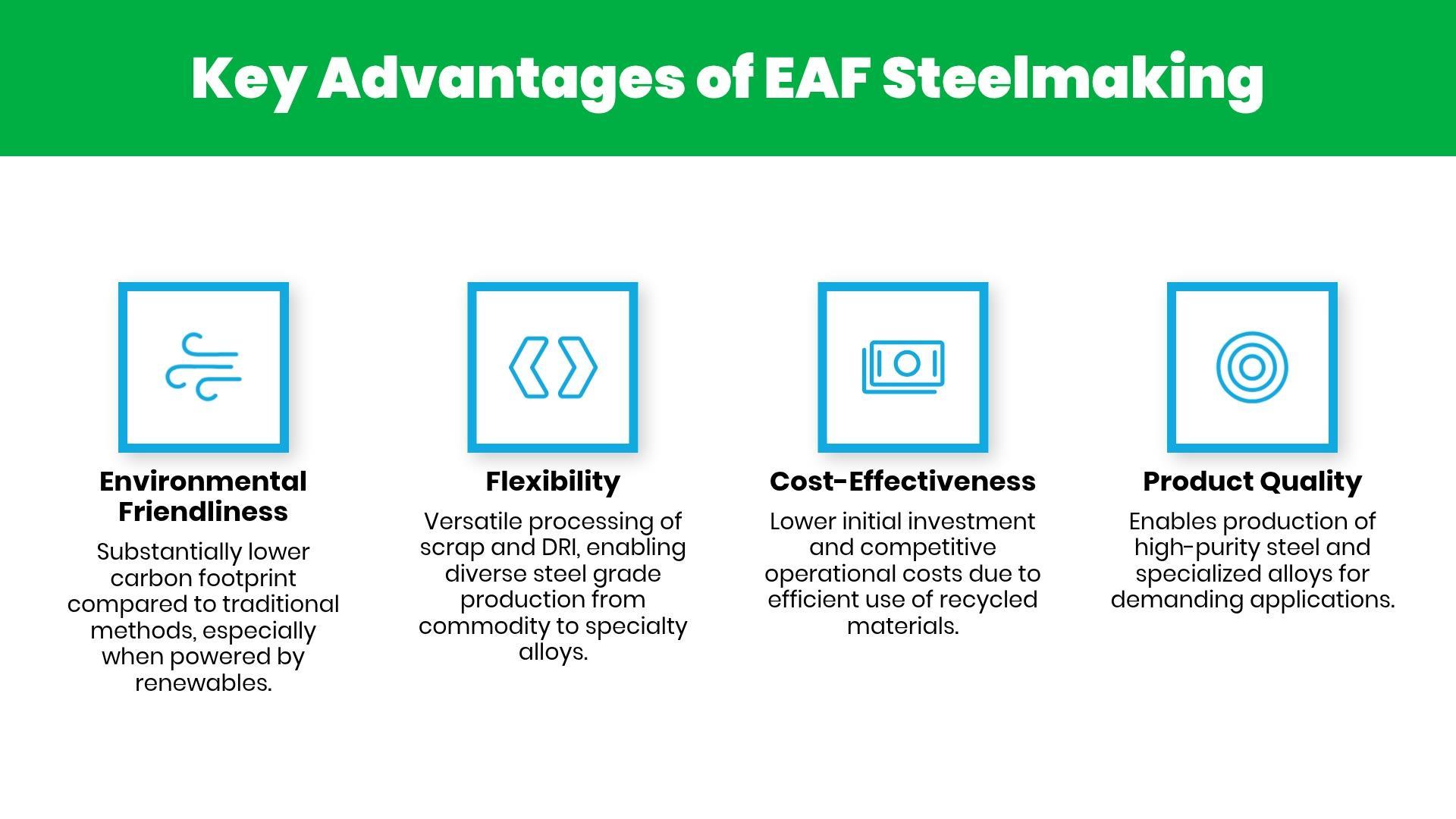 Key Advantages of EAF Steelmaking

Environmental Friendliness

Substantially lower carbon footprint compared to traditional methods, especially when powered by renewables.

Flexibility

Versatile processing of scrap and DRI, enabling diverse steel grade production from commodity to specialty alloys.

Cost-Effectiveness

Lower initial investment and competitive operational costs due to efficient use of recycled materials.

Product Quality

Enables production of high-purity steel and specialized alloys for demanding applications.